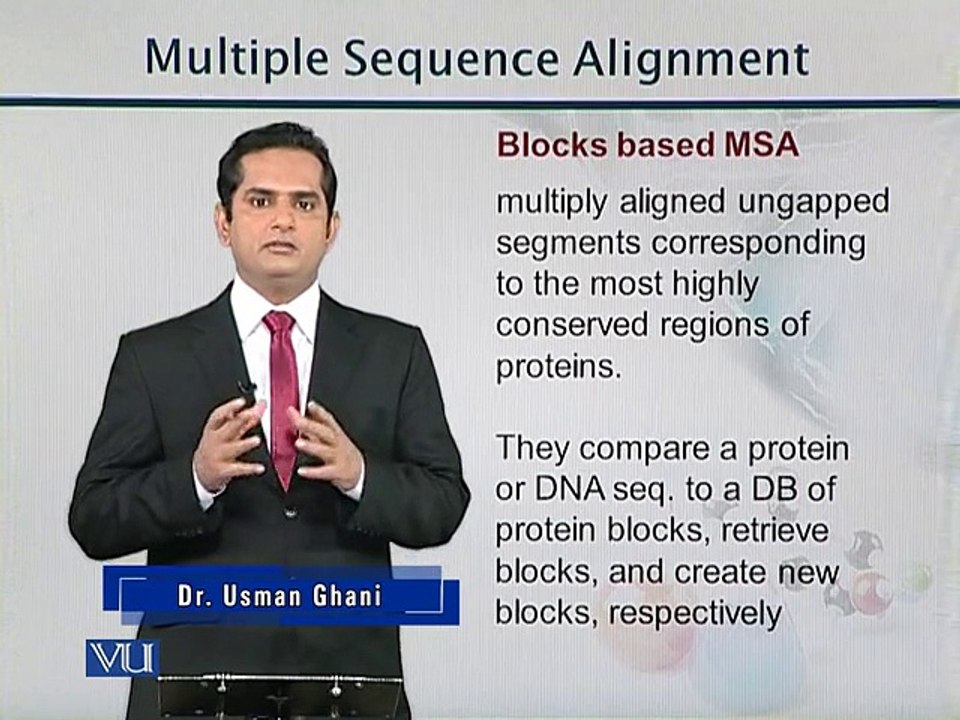 Multiple Sequence Alignment

Blocks based MSA

multiply aligned ungapped segments corresponding to the most highly conserved regions of proteins.

They compare a protein or DNA seq. to a DB of protein blocks, retrieve blocks, and create new blocks, respectively

Dr. Usman Ghani

VU